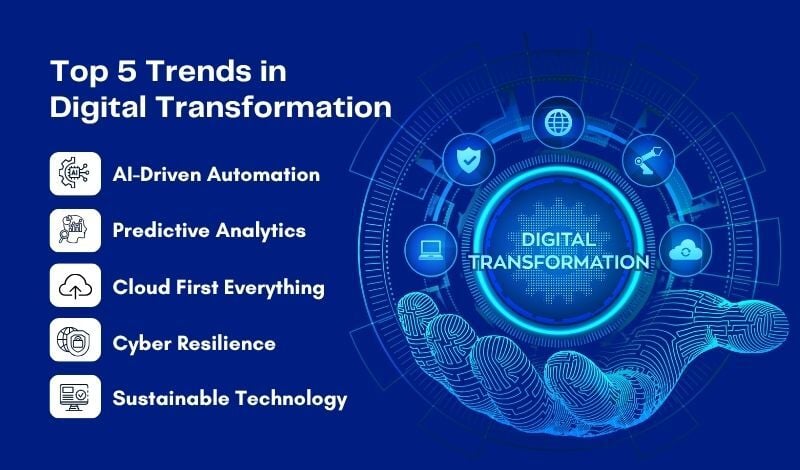 Top 5 Trends in Digital Transformation

AI-Driven Automation

Predictive Analytics

Cloud First Everything

Cyber Resilience

Sustainable Technology

DIGITAL TRANSFORMATION